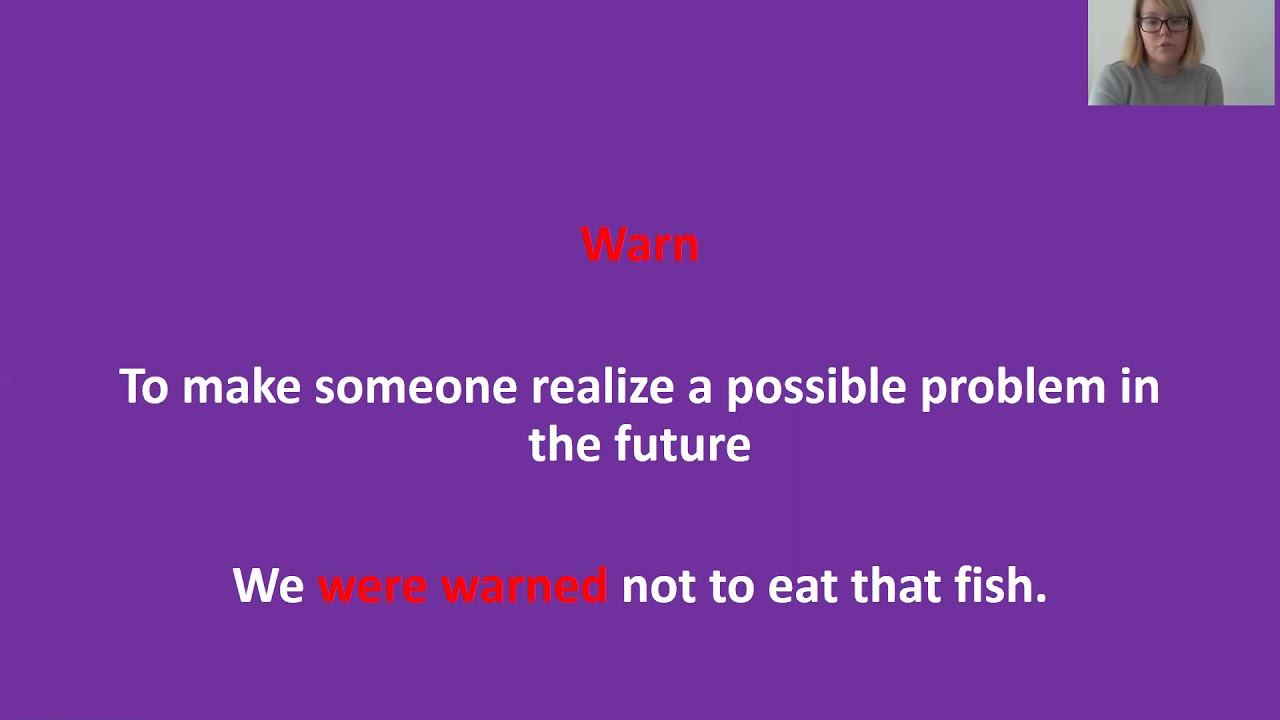 Warn

To make someone realize a possible problem in the future

We were warned not to eat that fish.